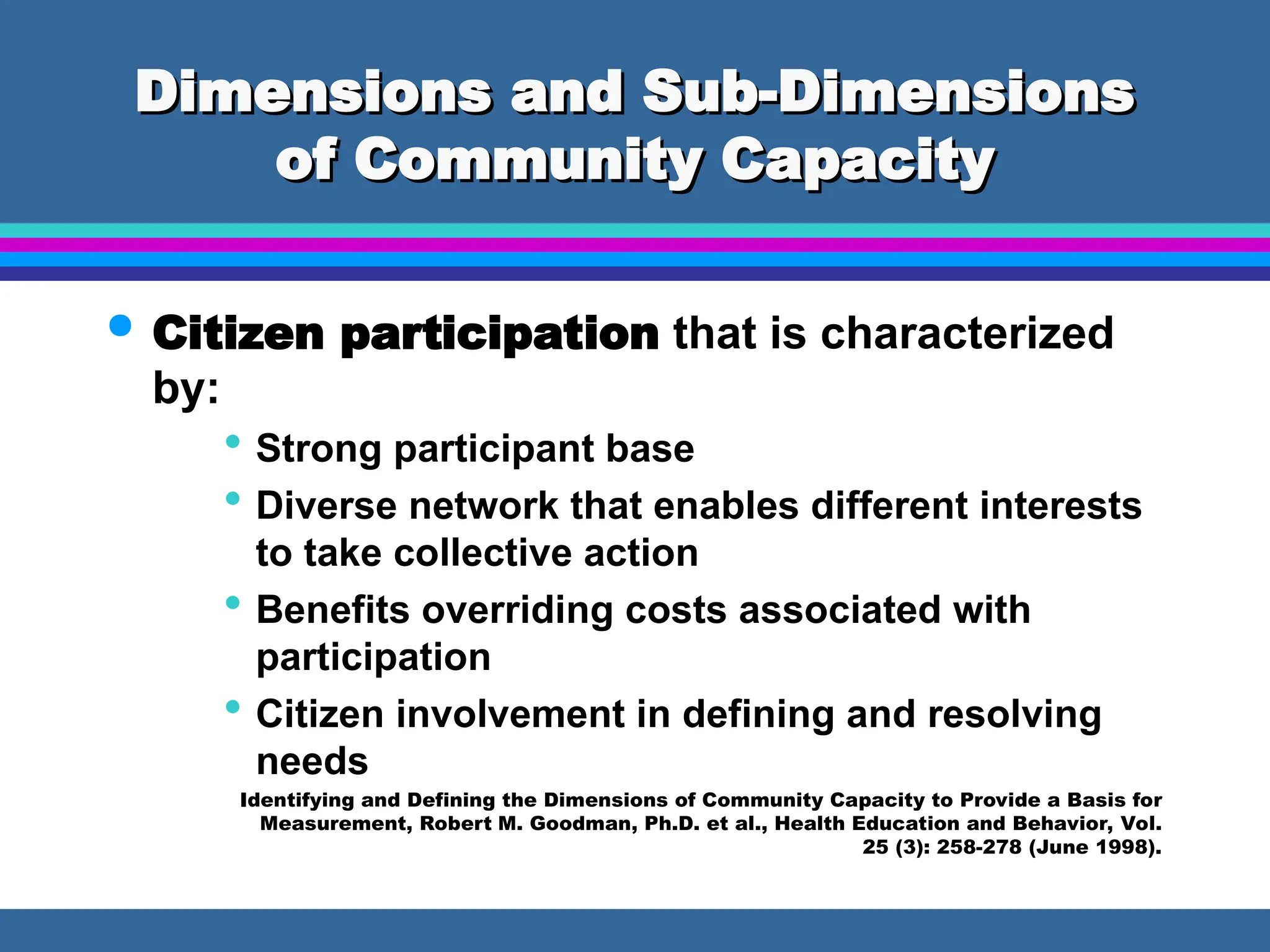 Dimensions and Sub-Dimensions of Community Capacity

• Citizen participation that is characterized by:

• Strong participant base

• Diverse network that enables different interests to take collective action

• Benefits overriding costs associated with participation

• Citizen involvement in defining and resolving needs

Identifying and Defining the Dimensions of Community Capacity to Provide a Basis for Measurement, Robert M. Goodman, Ph.D. et al., Health Education and Behavior, Vol. 25 (3): 258-278 (June 1998).